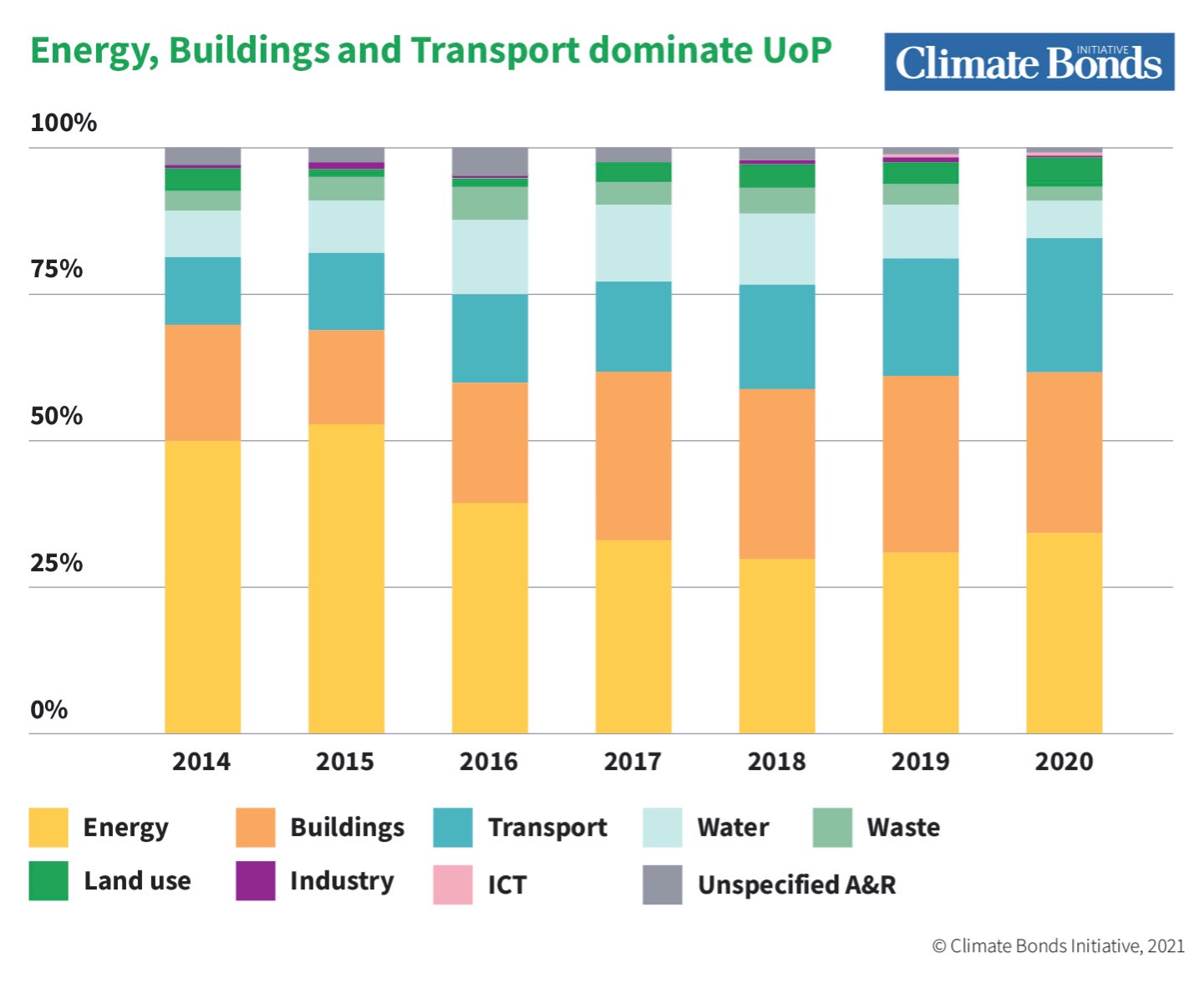 Energy, Buildings and Transport dominate UoP

Climate Bonds INITIATIVE

100%

75%

50%

25%

0%

2014 2015 2016 2017 2018 2019 2020

Energy
Buildings
Transport
Water
Waste
Land use
Industry
ICT
Unspecified A&R

© Climate Bonds Initiative, 2021